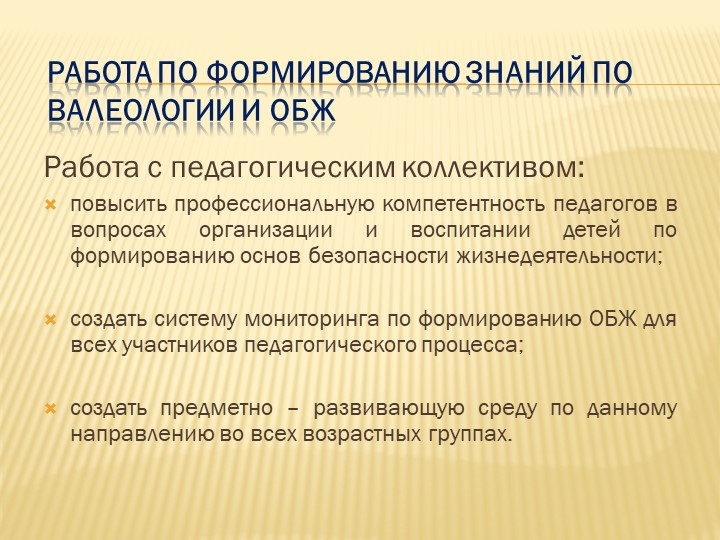 РАБОТА ПО ФОРМИРОВАНИЮ ЗНАНИЙ ПО ВАЛЕОЛОГИИ И ОБЖ

Работа с педагогическим коллективом:

повысить профессиональную компетентность педагогов в вопросах организации и воспитании детей по формированию основ безопасности жизнедеятельности;

создать систему мониторинга по формированию ОБЖ для всех участников педагогического процесса;

создать предметно – развивающую среду по данному направлению во всех возрастных группах.